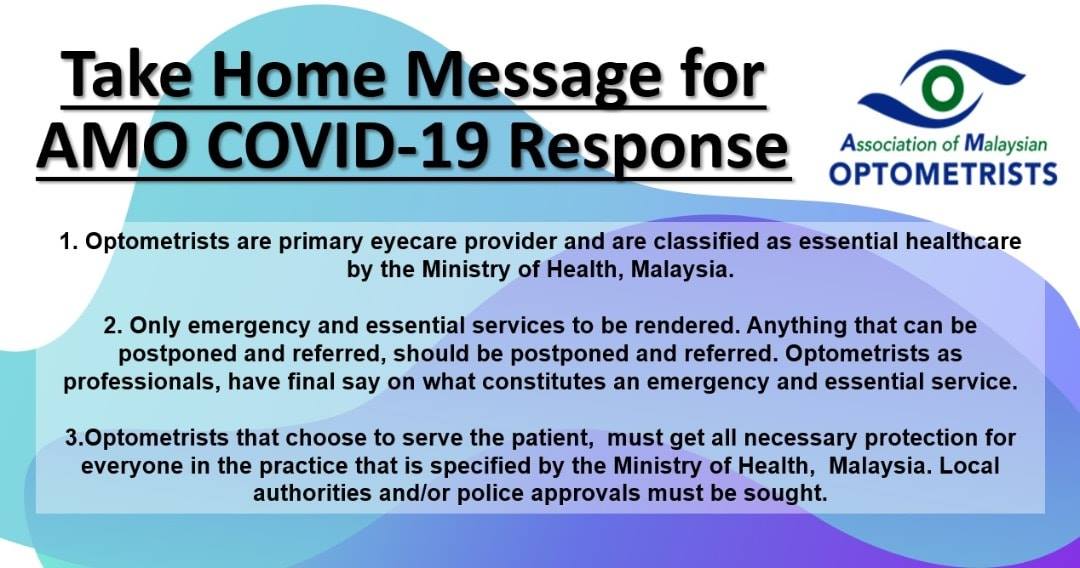 Take Home Message for AMO COVID-19 Response

Association of Malaysian
OPTOMETRISTS

1. Optometrists are primary eyecare provider and are classified as essential healthcare by the Ministry of Health, Malaysia.

2. Only emergency and essential services to be rendered. Anything that can be postponed and referred, should be postponed and referred. Optometrists as professionals, have final say on what constitutes an emergency and essential service.

3.Optometrists that choose to serve the patient, must get all necessary protection for everyone in the practice that is specified by the Ministry of Health, Malaysia. Local authorities and/or police approvals must be sought.